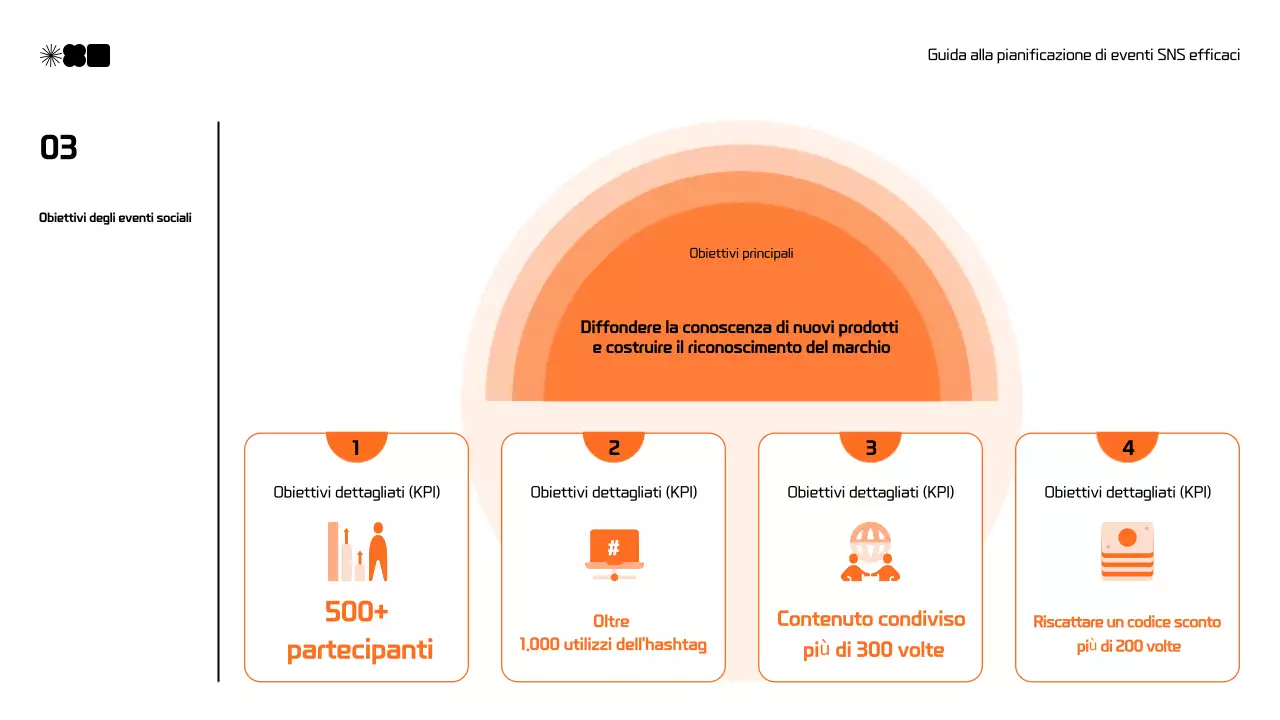 Guida alla pianificazione di eventi SNS efficaci

03

Obiettivi degli eventi sociali

Obiettivi principali

Diffondere la conoscenza di nuovi prodotti e costruire il riconoscimento del marchio

1

Obiettivi dettagliati (KPI)

500+ partecipanti

2

Obiettivi dettagliati (KPI)

#

Oltre 1.000 utilizzi dell'hashtag

3

Obiettivi dettagliati (KPI)

Contenuto condiviso più di 300 volte

4

Obiettivi dettagliati (KPI)

Riscattare un codice sconto più di 200 volte